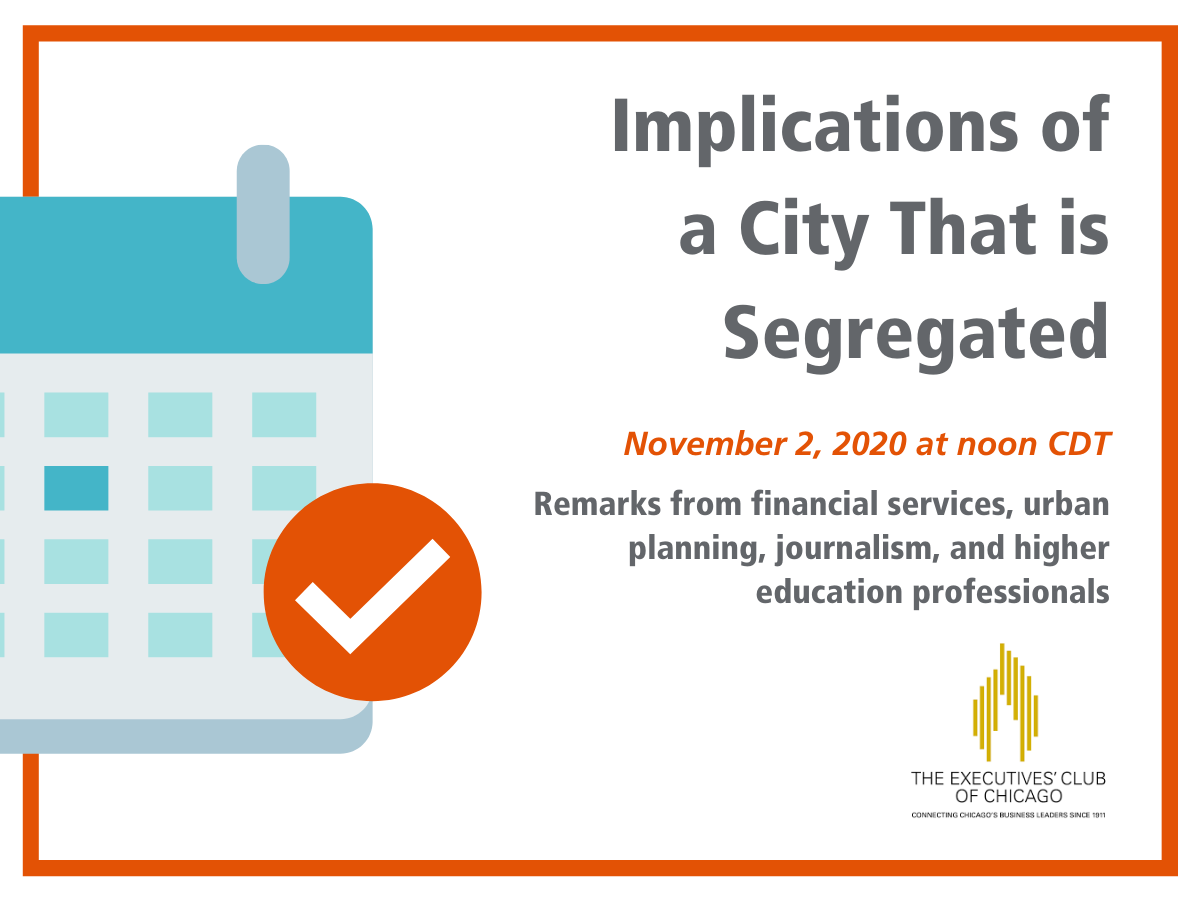 Implications of a City That is Segregated

November 2, 2020 at noon CDT

Remarks from financial services, urban planning, journalism, and higher education professionals

THE EXECUTIVES' CLUB OF CHICAGO

CONNECTING CHICAGO'S BUSINESS LEADERS SINCE 1911